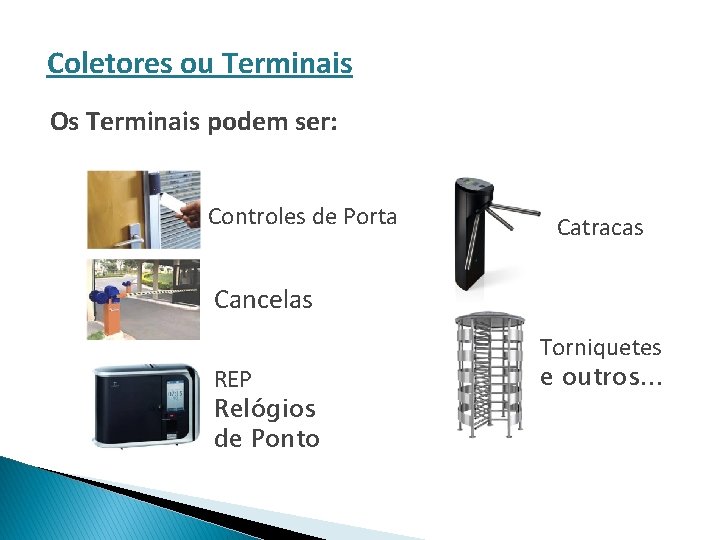 Coletores ou Terminais

Os Terminais podem ser:

Controles de Porta

Cancelas

REP
Relógios de Ponto

Catracas

Torniquetes
e outros...